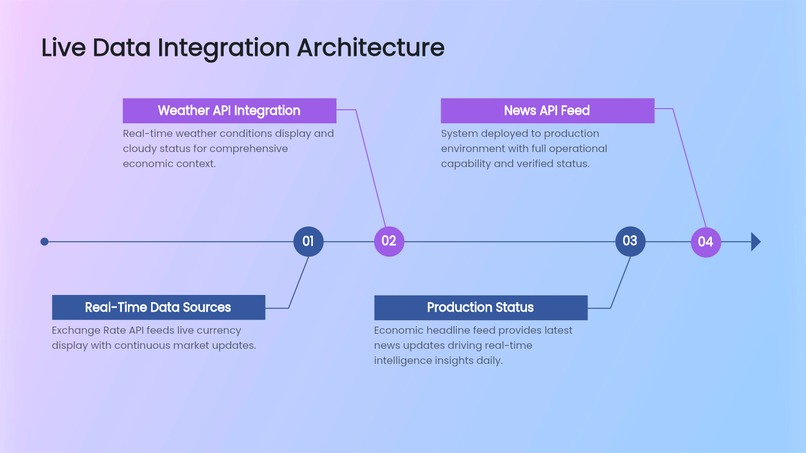 Live Data Integration Architecture

Weather API Integration

Real-time weather conditions display and cloudy status for comprehensive economic context.

News API Feed

System deployed to production environment with full operational capability and verified status.

01

02

03

04

Real-Time Data Sources

Exchange Rate API feeds live currency display with continuous market updates.

Production Status

Economic headline feed provides latest news updates driving real-time intelligence insights daily.